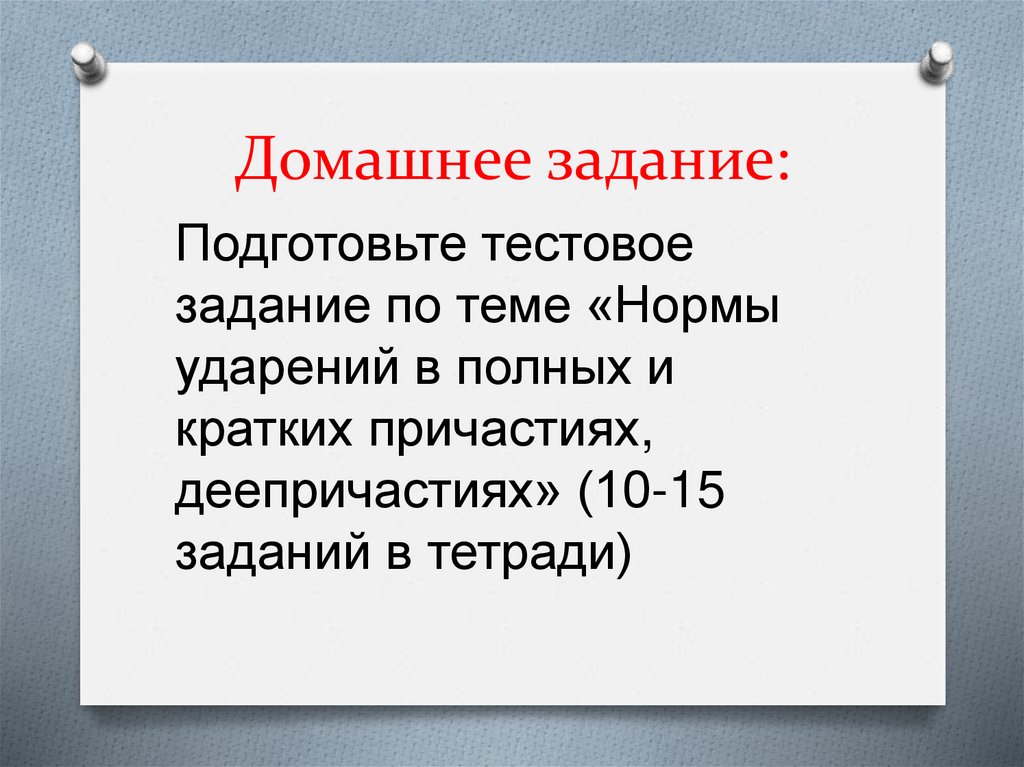 Домашнее задание:

Подготовьте тестовое задание по теме «Нормы ударений в полных и кратких причастиях, деепричастиях» (10-15 заданий в тетради)